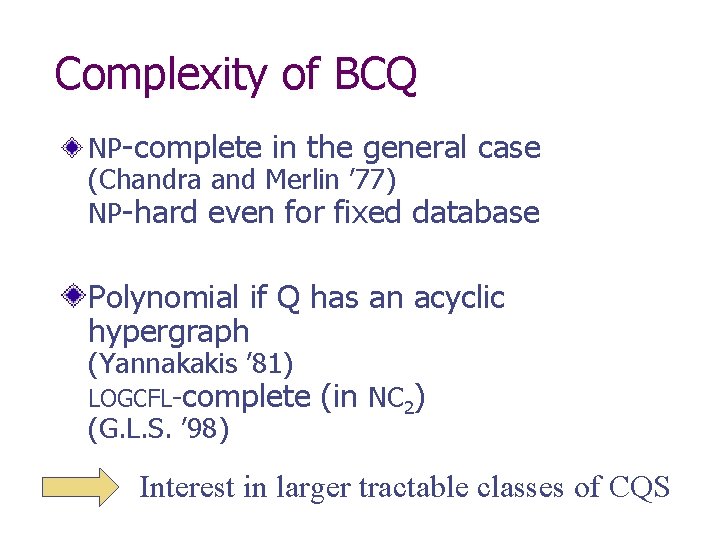 Complexity of BCQ

NP-complete in the general case (Chandra and Merlin '77)
NP-hard even for fixed database

Polynomial if Q has an acyclic hypergraph
(Yannakakis '81)
LOGCFL-complete (in $NC_2$)
(G.L.S. '98)

Interest in larger tractable classes of CQS